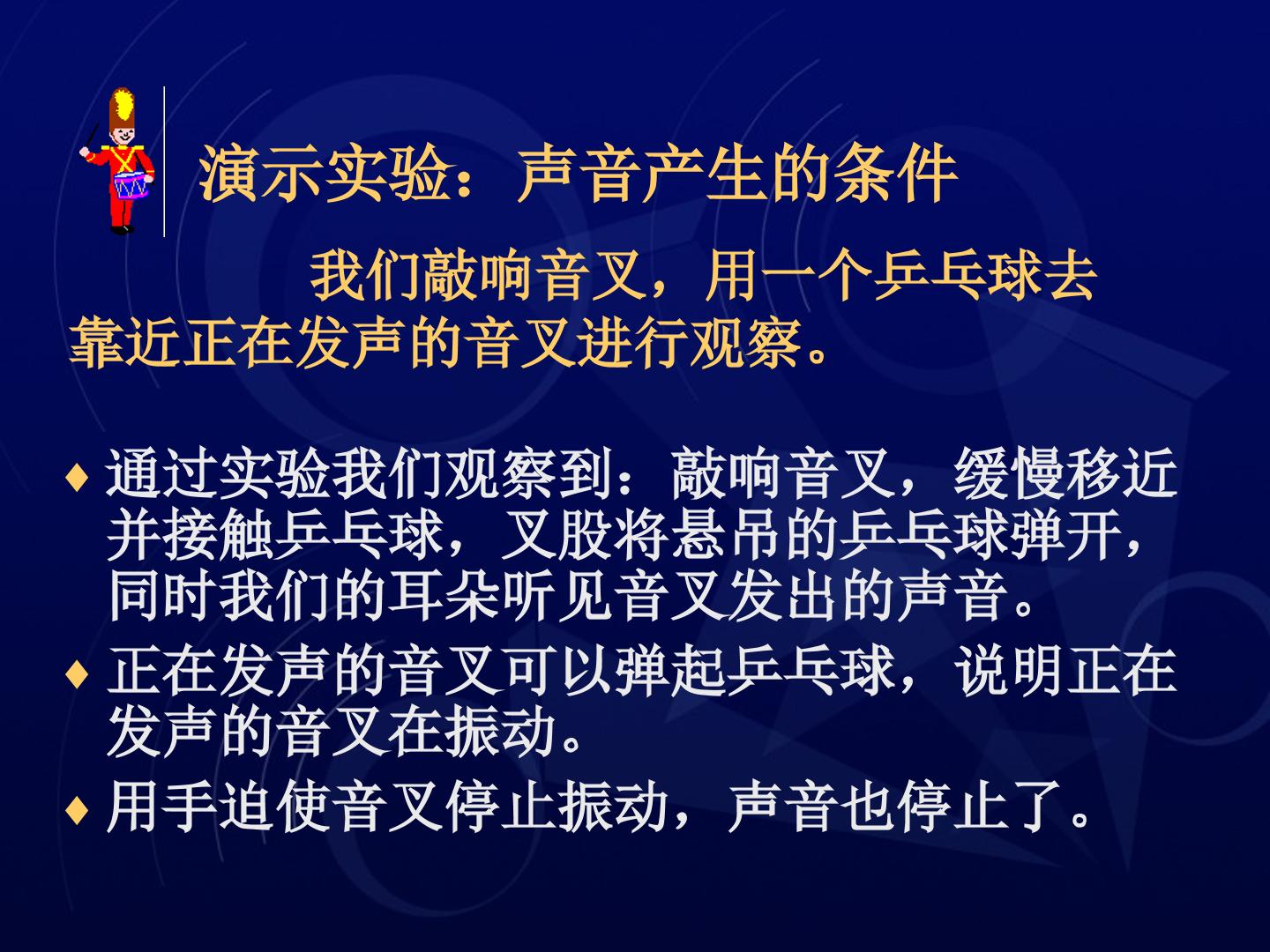 演示实验：声音产生的条件

我们敲响音叉，用一个乒乓球去靠近正在发声的音叉进行观察。

♦ 通过实验我们观察到：敲响音叉，缓慢移近并接触乒乓球，叉股将悬吊的乒乓球弹开，同时我们的耳朵听见音叉发出的声音。
♦ 正在发声的音叉可以弹起乒乓球，说明正在发声的音叉在振动。
♦ 用手迫使音叉停止振动，声音也停止了。